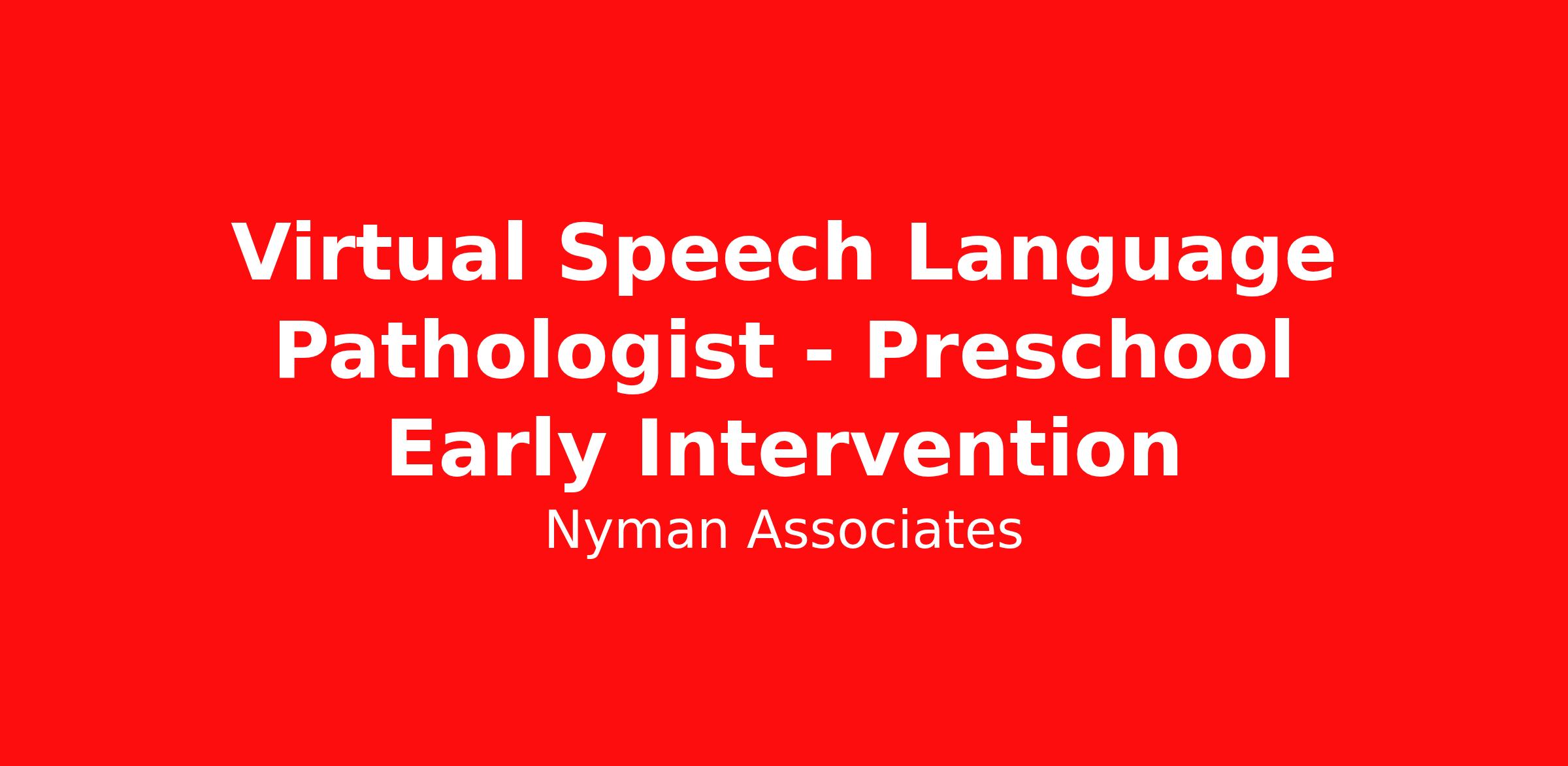 Virtual Speech Language Pathologist - Preschool Early Intervention

Nyman Associates